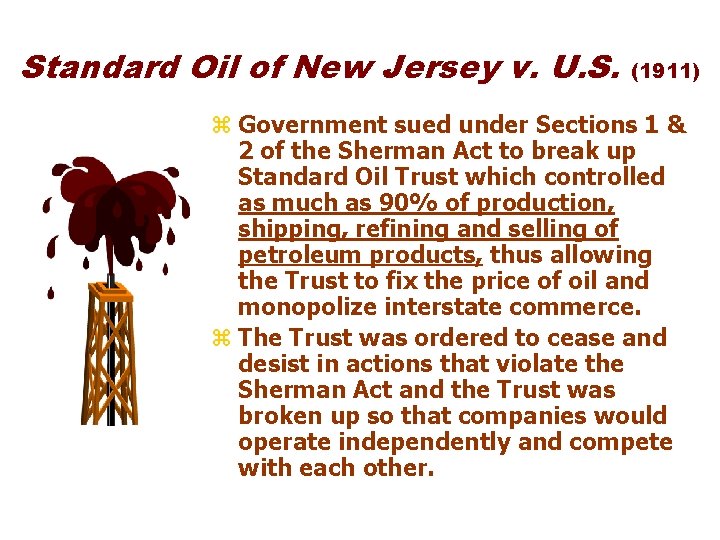 Standard Oil of New Jersey v. U.S. (1911)

⌘ Government sued under Sections 1 & 2 of the Sherman Act to break up Standard Oil Trust which controlled as much as 90% of production, shipping, refining and selling of petroleum products, thus allowing the Trust to fix the price of oil and monopolize interstate commerce.

⌘ The Trust was ordered to cease and desist in actions that violate the Sherman Act and the Trust was broken up so that companies would operate independently and compete with each other.